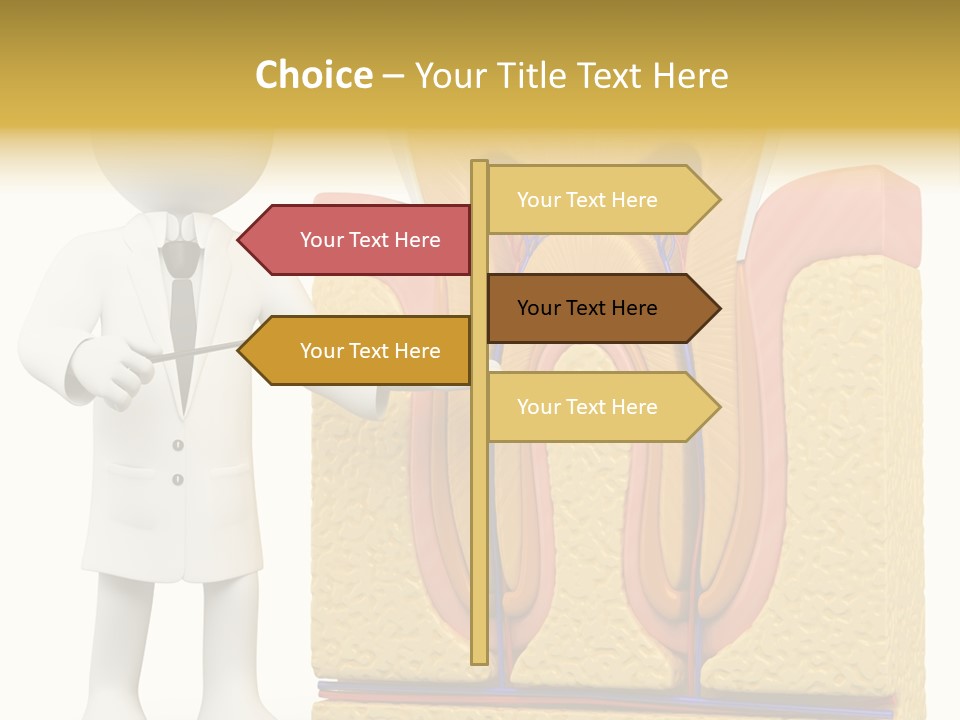 Choice – Your Title Text Here

Your Text Here

Your Text Here

Your Text Here

Your Text Here

Your Text Here